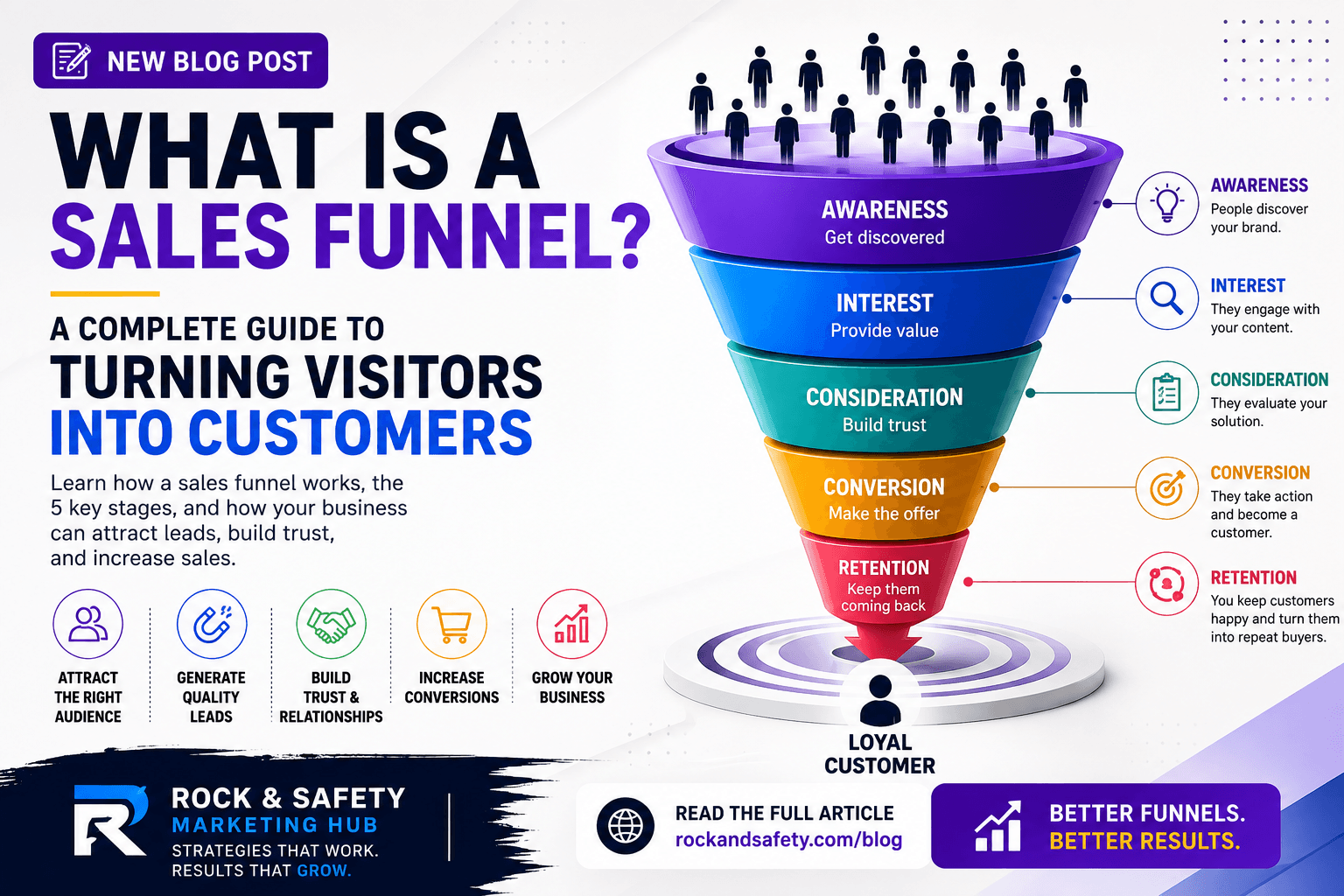 NEW BLOG POST

WHAT IS A SALES FUNNEL?

A COMPLETE GUIDE TO TURNING VISITORS INTO CUSTOMERS

Learn how a sales funnel works, the 5 key stages, and how your business can attract leads, build trust, and increase sales.

ATTRACT THE RIGHT AUDIENCE

GENERATE QUALITY LEADS

BUILD TRUST & RELATIONSHIPS

INCREASE CONVERSIONS

GROW YOUR BUSINESS

AWARENESS
Get discovered

INTEREST
Provide value

CONSIDERATION
Build trust

CONVERSION
Make the offer

RETENTION
Keep them coming back

LOYAL CUSTOMER

AWARENESS
People discover your brand.

INTEREST
They engage with your content.

CONSIDERATION
They evaluate your solution.

CONVERSION
They take action and become a customer.

RETENTION
You keep customers happy and turn them into repeat buyers.

ROCK & SAFETY
MARKETING HUB
STRATEGIES THAT WORK.
RESULTS THAT GROW.

READ THE FULL ARTICLE
rockandsafety.com/blog

BETTER FUNNELS.
BETTER RESULTS.